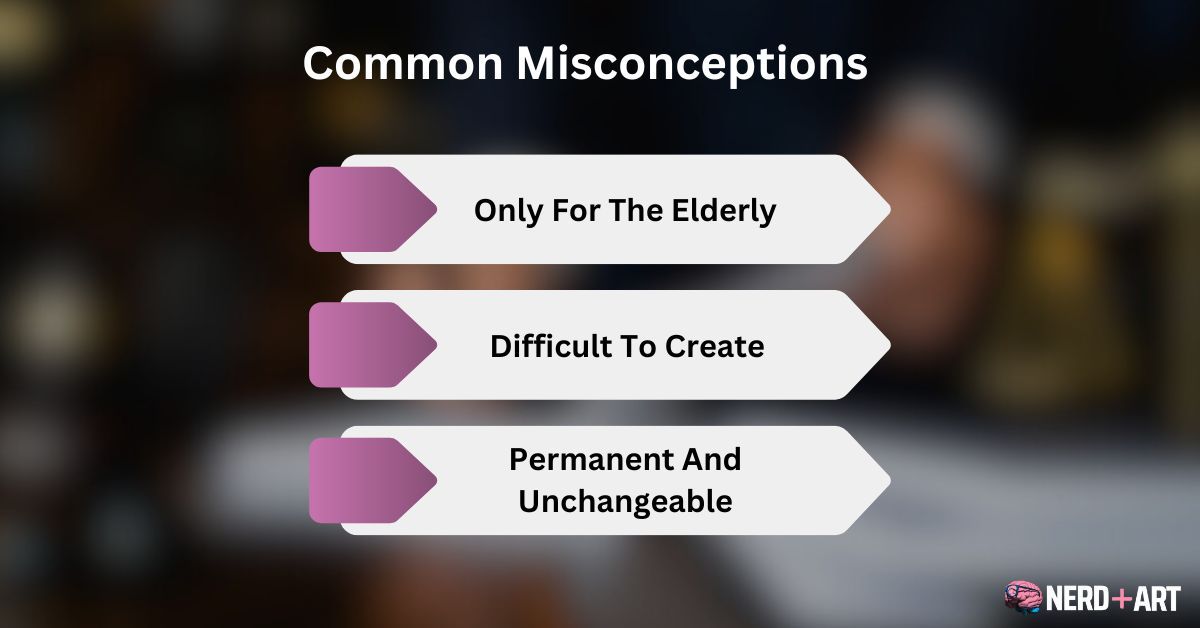 Common Misconceptions

Only For The Elderly

Difficult To Create

Permanent And Unchangeable

NERD+ART